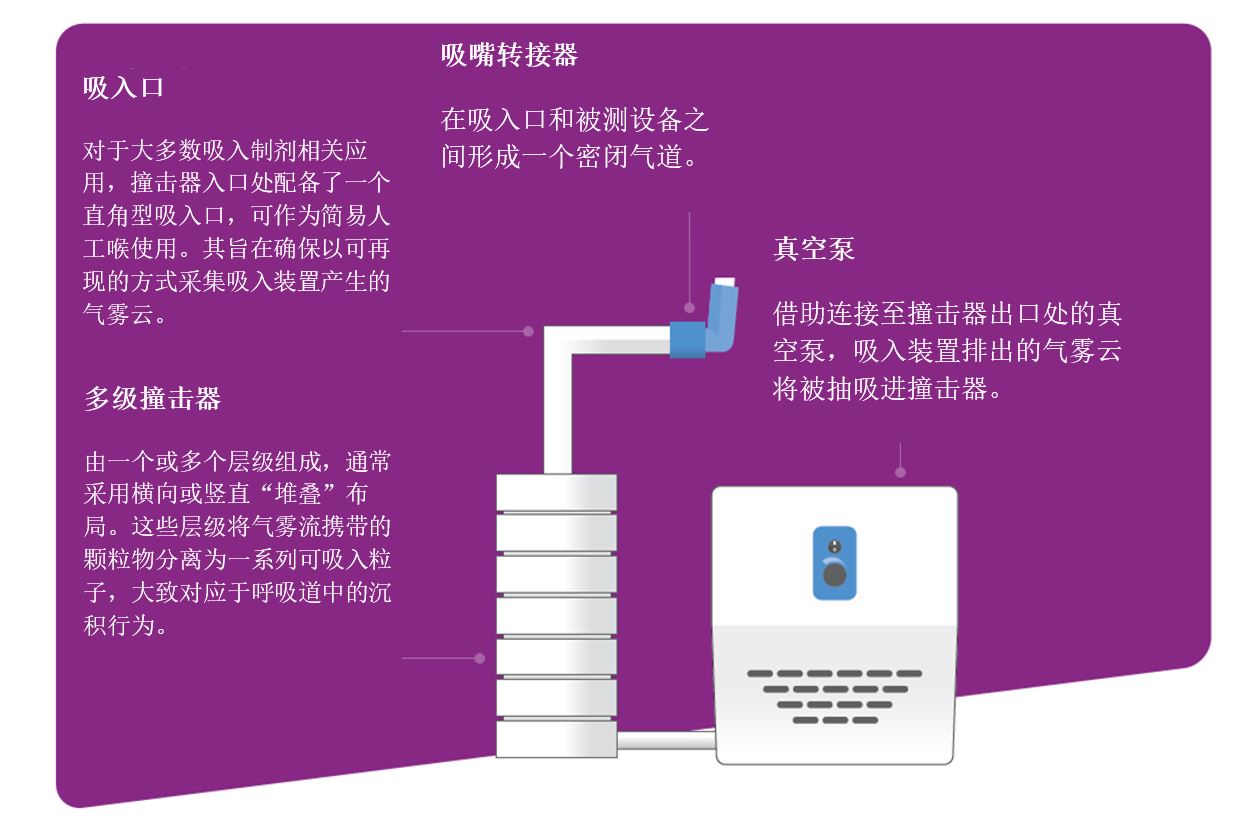 吸入口

对于大多数吸入制剂相关应用，撞击器入口处配备了一个直角型吸入口，可作为简易人工喉使用。其旨在确保以可再现的方式采集吸入装置产生的气雾云。

多级撞击器

由一个或多个层级组成，通常采用横向或竖直“堆叠”布局。这些层级将气雾流携带的颗粒物分离为一系列可吸入粒子，大致对应于呼吸道中的沉积行为。

吸嘴转接器

在吸入口和被测设备之间形成一个密闭气道。

真空泵

借助连接至撞击器出口处的真空泵，吸入装置排出的气雾云将被抽吸进撞击器。